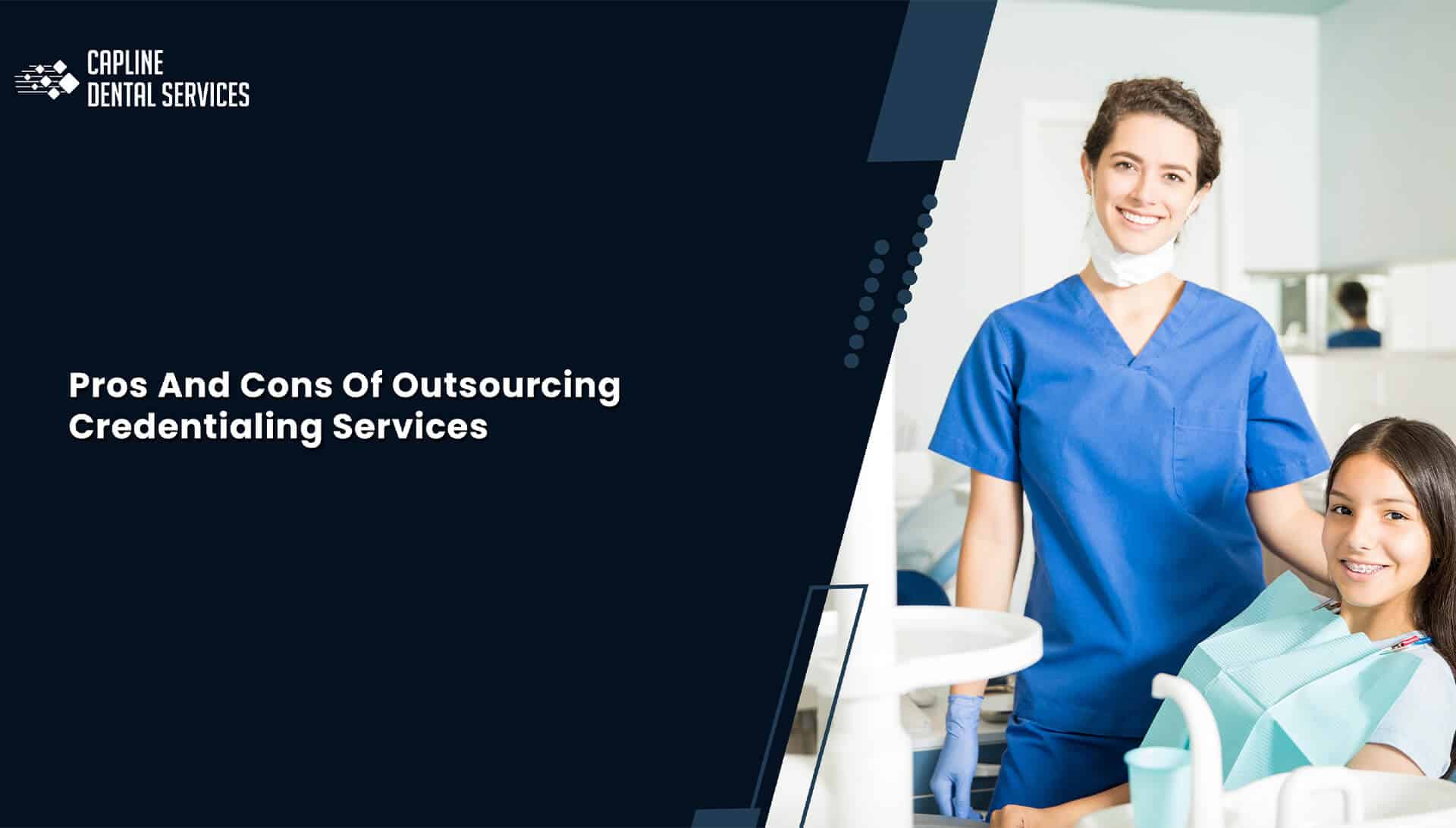 CAPLINE
DENTAL SERVICES

Pros And Cons Of Outsourcing Credentialing Services